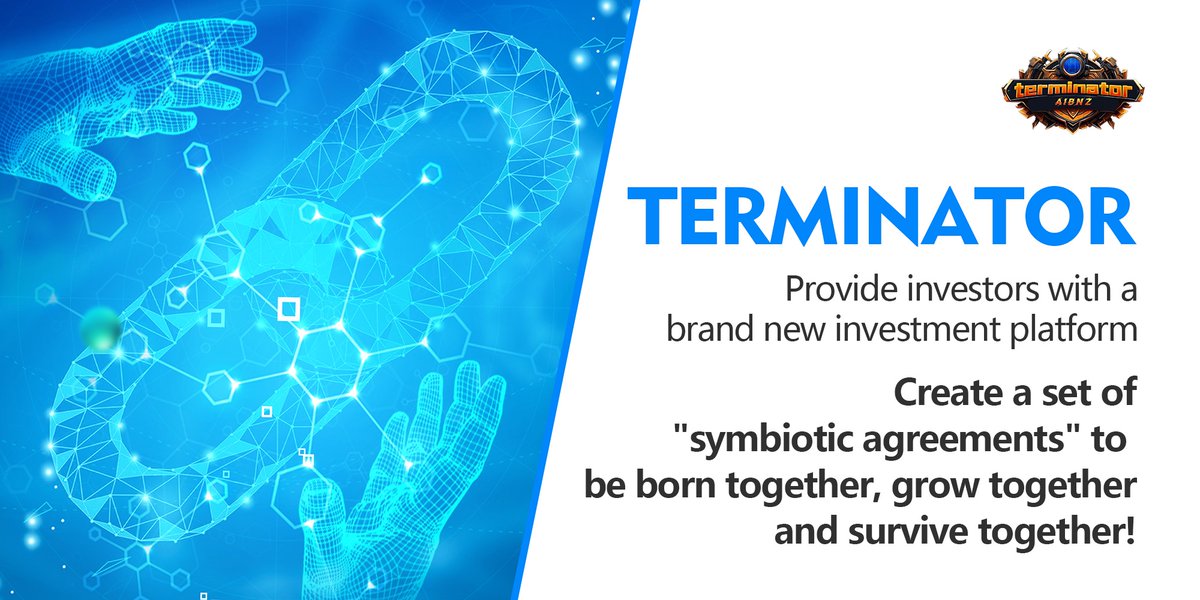 terminator
AIBNZ

TERMINATOR

Provide investors with a brand new investment platform

Create a set of "symbiotic agreements" to be born together, grow together and survive together!